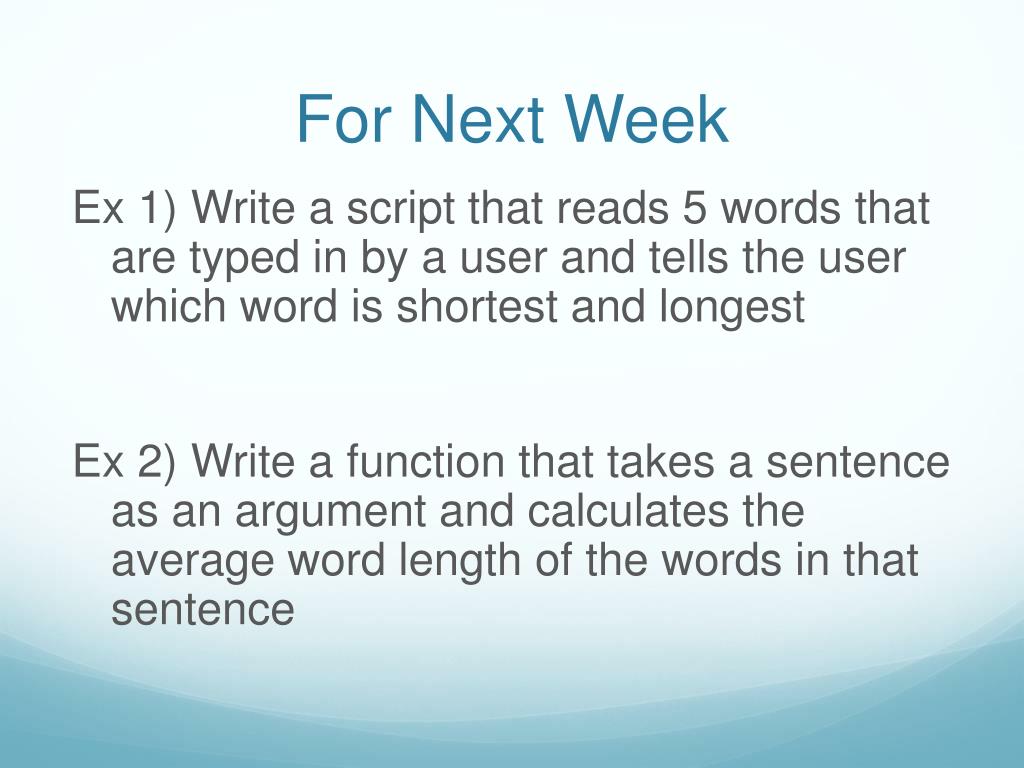 For Next Week

Ex 1) Write a script that reads 5 words that are typed in by a user and tells the user which word is shortest and longest

Ex 2) Write a function that takes a sentence as an argument and calculates the average word length of the words in that sentence